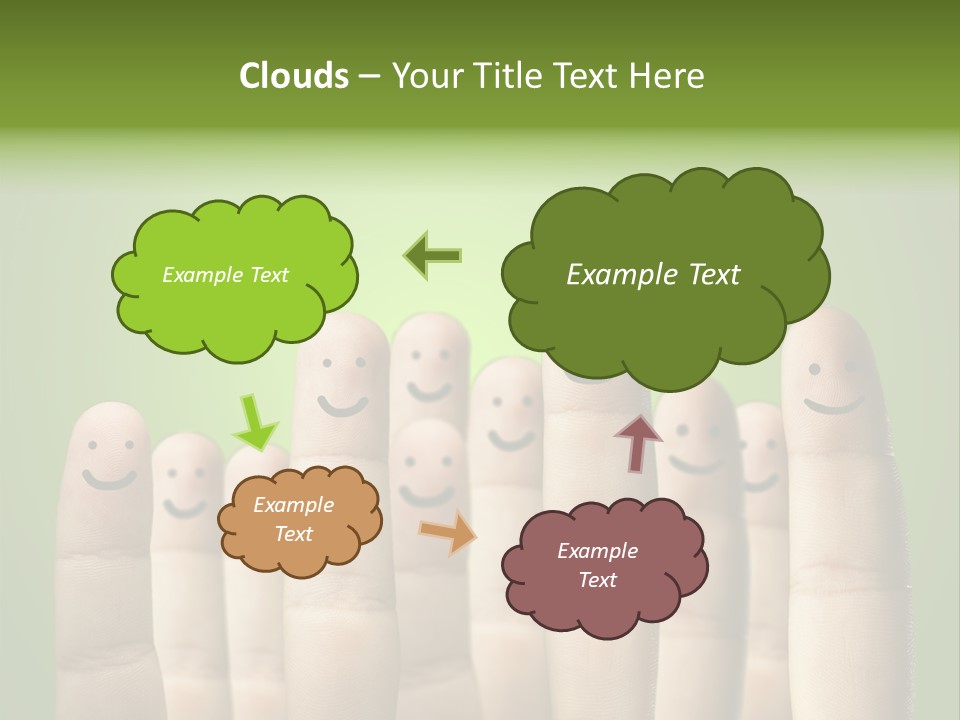 Clouds – Your Title Text Here

Example Text

Example Text

Example Text

Example Text